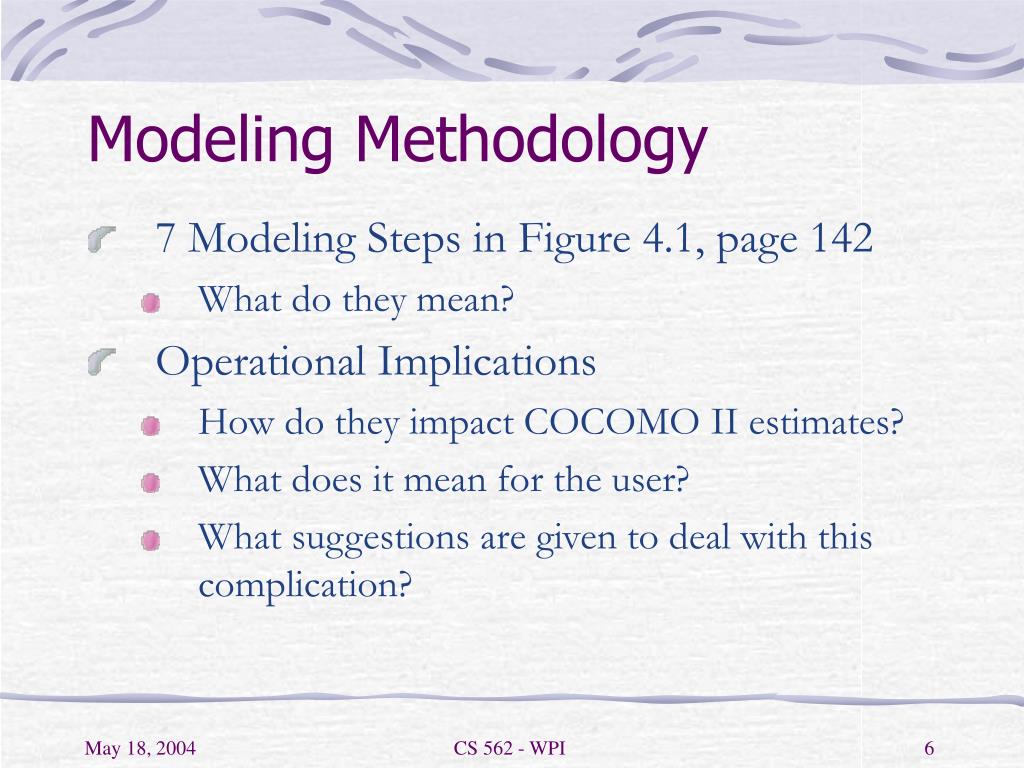 Modeling Methodology

7 Modeling Steps in Figure 4.1, page 142

What do they mean?

Operational Implications

How do they impact COCOMO II estimates?

What does it mean for the user?

What suggestions are given to deal with this complication?

May 18, 2004

CS 562 - WPI

6